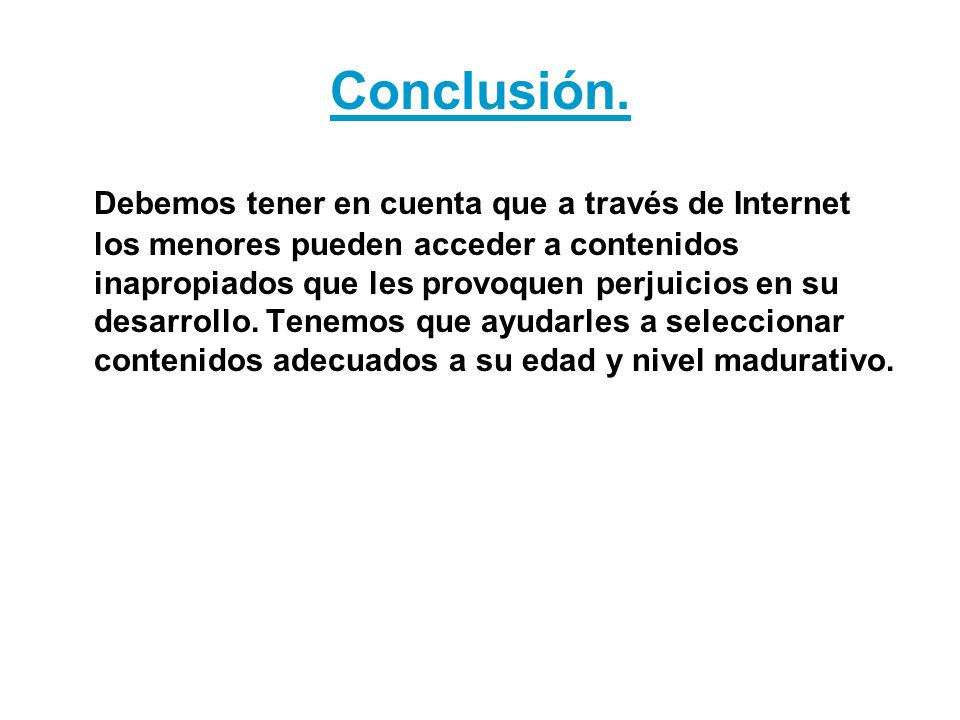 Conclusión.

Debemos tener en cuenta que a través de Internet los menores pueden acceder a contenidos inapropiados que les provoquen perjuicios en su desarrollo. Tenemos que ayudarles a seleccionar contenidos adecuados a su edad y nivel madurativo.